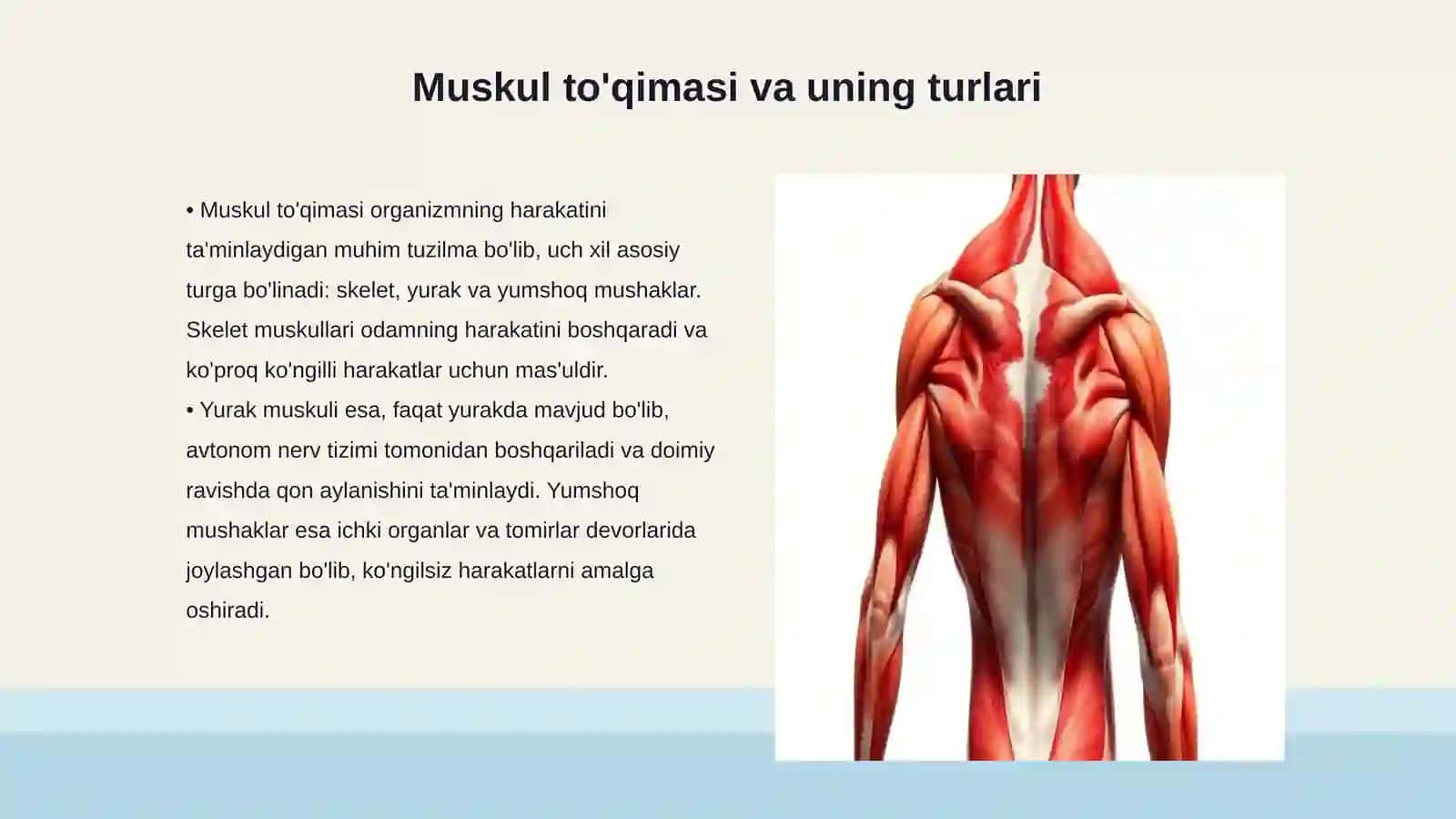 Muskul to'qimasi va uning turlari

• Muskul to'qimasi organizmning harakatini ta'minlaydigan muhim tuzilma bo'lib, uch xil asosiy turga bo'linadi: skelet, yurak va yumshoq mushaklar. Skelet muskullari odamning harakatini boshqaradi va ko'proq ko'ngilli harakatlar uchun mas'uldir.
• Yurak muskuli esa, faqat yurakda mavjud bo'lib, avtonom nerv tizimi tomonidan boshqariladi va doimiy ravishda qon aylanishini ta'minlaydi. Yumshoq mushaklar esa ichki organlar va tomirlar devorlarida joylashgan bo'lib, ko'ngilsiz harakatlarni amalga oshiradi.